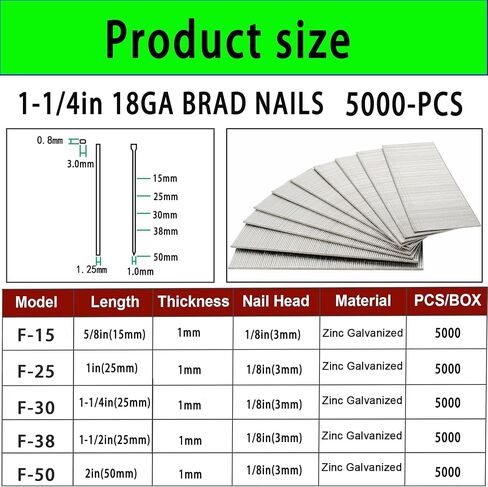 Product size

1-1/4in 18GA BRAD NAILS 5000-PCS

0.8mm
3.0mm
1.25mm
15mm
25mm
30mm
38mm
50mm
1.0mm

| Model | Length | Thickness | Nail Head | Material | PCS/BOX |
|---|---|---|---|---|---|
| F-15 | 5/8in(15mm) | 1mm | 1/8in(3mm) | Zinc Galvanized | 5000 |
| F-25 | 1in(25mm) | 1mm | 1/8in(3mm) | Zinc Galvanized | 5000 |
| F-30 | 1-1/4in(25mm) | 1mm | 1/8in(3mm) | Zinc Galvanized | 5000 |
| F-38 | 1-1/2in(25mm) | 1mm | 1/8in(3mm) | Zinc Galvanized | 5000 |
| F-50 | 2in(50mm) | 1mm | 1/8in(3mm) | Zinc Galvanized | 5000 |